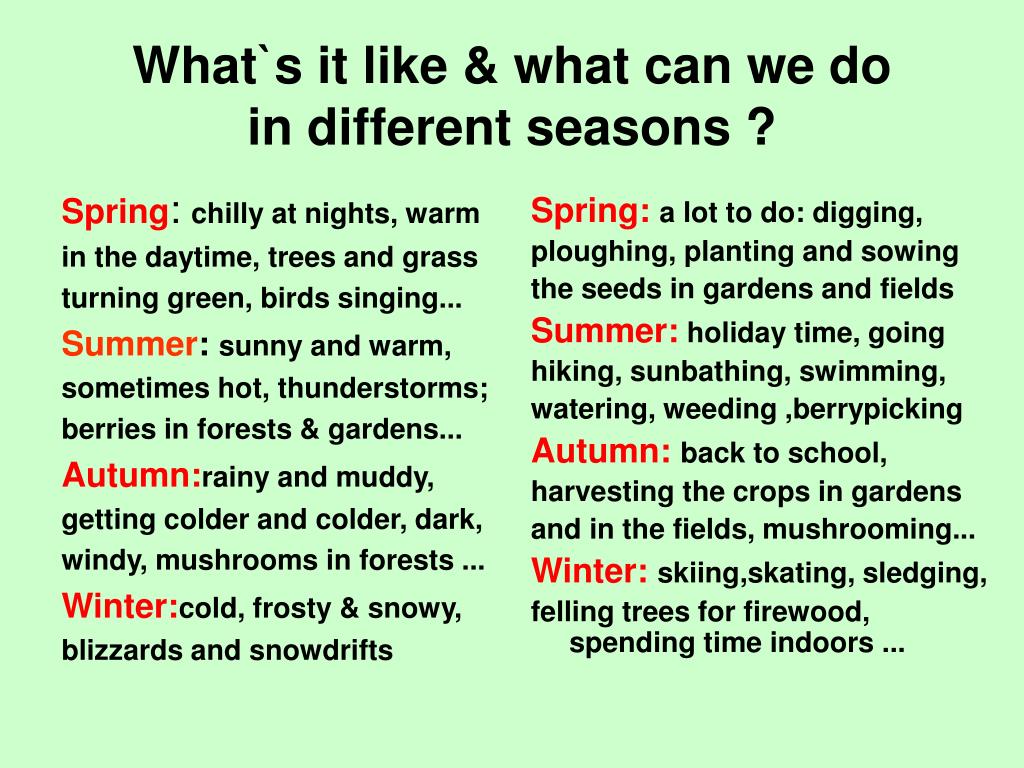 What`s it like & what can we do in different seasons ?

Spring: chilly at nights, warm in the daytime, trees and grass turning green, birds singing...
Summer: sunny and warm, sometimes hot, thunderstorms; berries in forests & gardens...
Autumn:rainy and muddy, getting colder and colder, dark, windy, mushrooms in forests ...
Winter:cold, frosty & snowy, blizzards and snowdrifts

Spring: a lot to do: digging, ploughing, planting and sowing the seeds in gardens and fields
Summer: holiday time, going hiking, sunbathing, swimming, watering, weeding ,berrypicking
Autumn: back to school, harvesting the crops in gardens and in the fields, mushrooming...
Winter: skiing,skating, sledging, felling trees for firewood, spending time indoors ...